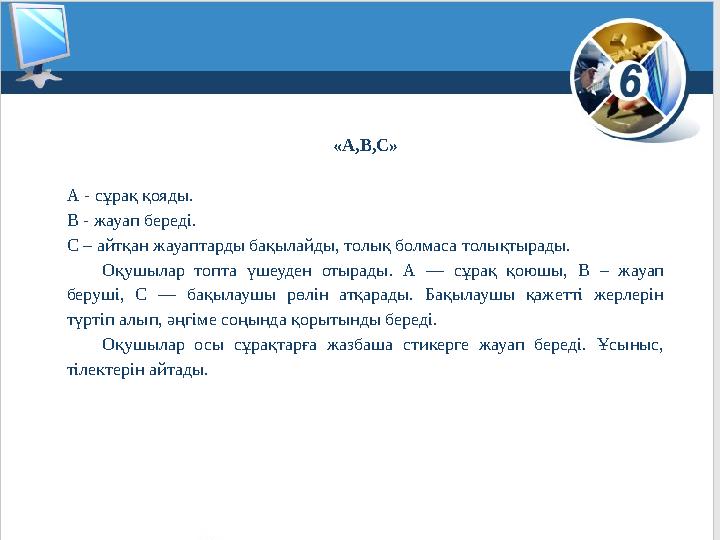 6

«А,В,С»

А - сұрақ қояды.
В - жауап береді.
С – айтқан жауаптарды бақылайды, толық болмаса толықтырады.

Оқушылар топта үшеуден отырады. А — сұрақ қоюшы, В – жауап беруші, С — бақылаушы рөлін атқарады. Бақылаушы қажетті жерлерін түртіп алып, әңгіме соңында қорытынды береді.

Оқушылар осы сұрақтарға жазбаша стикерге жауап береді. Ұсыныс, тілектерін айтады.